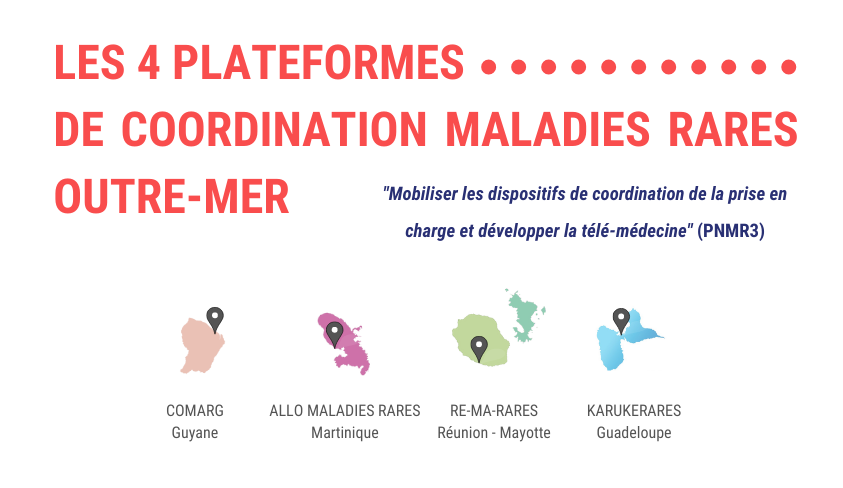 LES 4 PLATEFORMES
DE COORDINATION MALADIES RARES OUTRE-MER

"Mobiliser les dispositifs de coordination de la prise en charge et développer la télé-médecine" (PNMR3)

COMARG
Guyane

ALLO MALADIES RARES
Martinique

RE-MA-RARES
Réunion - Mayotte

KARUKERARES
Guadeloupe